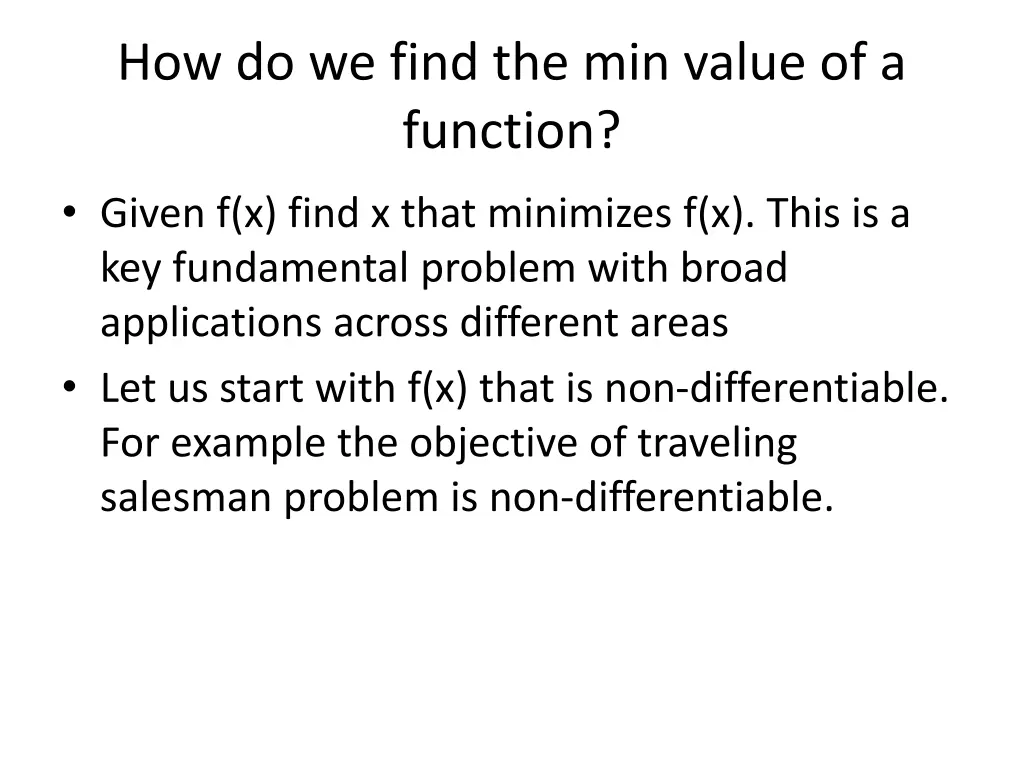 How do we find the min value of a function?

• Given f(x) find x that minimizes f(x). This is a key fundamental problem with broad applications across different areas

• Let us start with f(x) that is non-differentiable. For example the objective of traveling salesman problem is non-differentiable.